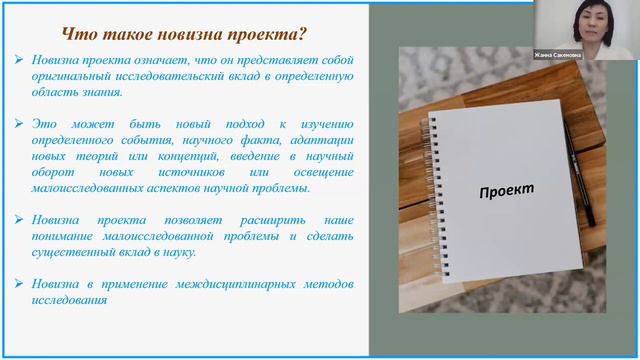 Что такое новизна проекта?

➢ Новизна проекта означает, что он представляет собой оригинальный исследовательский вклад в определенную область знания.

➢ Это может быть новый подход к изучению определенного события, научного факта, адаптации новых теорий или концепций, введение в научный оборот новых источников или освещение малоисследованных аспектов научной проблемы.

➢ Новизна проекта позволяет расширить наше понимание малоисследованной проблемы и сделать существенный вклад в науку.

➢ Новизна в применение междисциплинарных методов исследования

Проект

Жанна Сакеновна